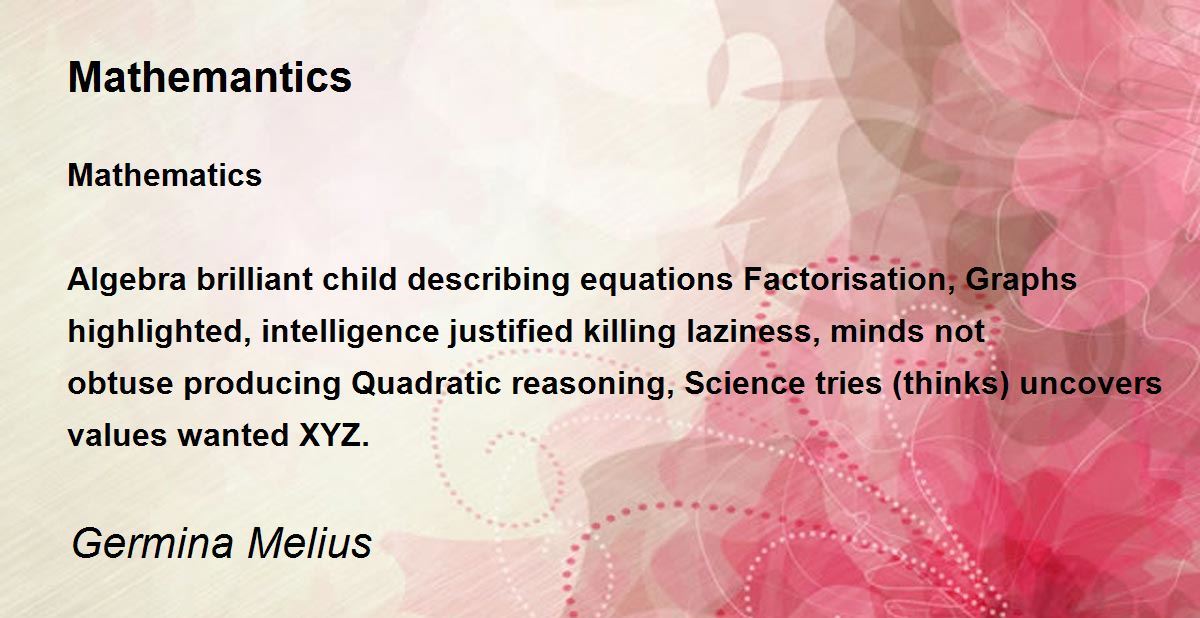 Mathemantics

Mathematics

Algebra brilliant child describing equations Factorisation, Graphs highlighted, intelligence justified killing laziness, minds not obtuse producing Quadratic reasoning, Science tries (thinks) uncovers values wanted XYZ.

Germina Melius